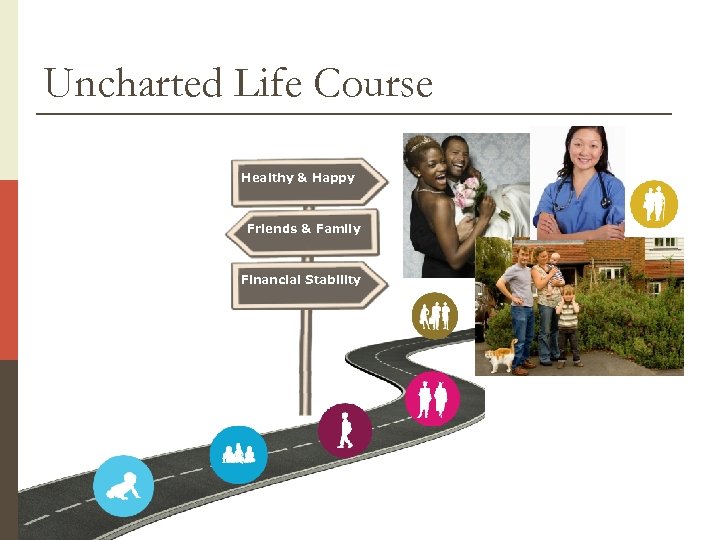 Uncharted Life Course

Healthy & Happy

Friends & Family

Financial Stability